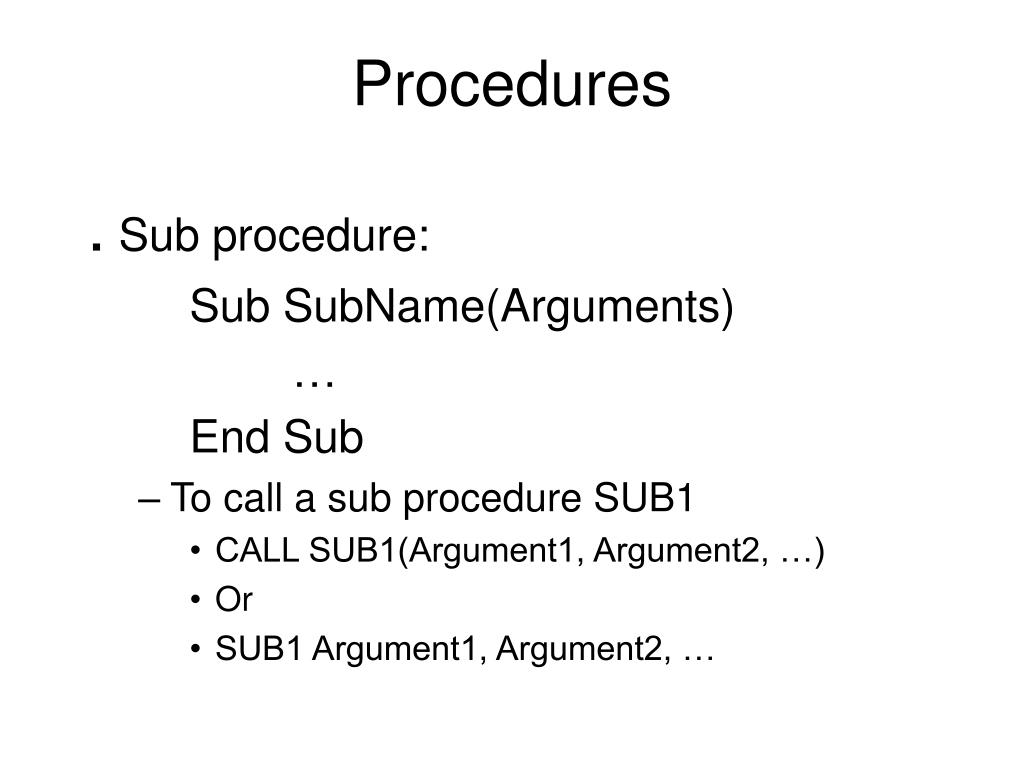 Procedures

. Sub procedure:

Sub SubName(Arguments)

…

End Sub

– To call a sub procedure SUB1

• CALL SUB1(Argument1, Argument2, …)

• Or

• SUB1 Argument1, Argument2, …